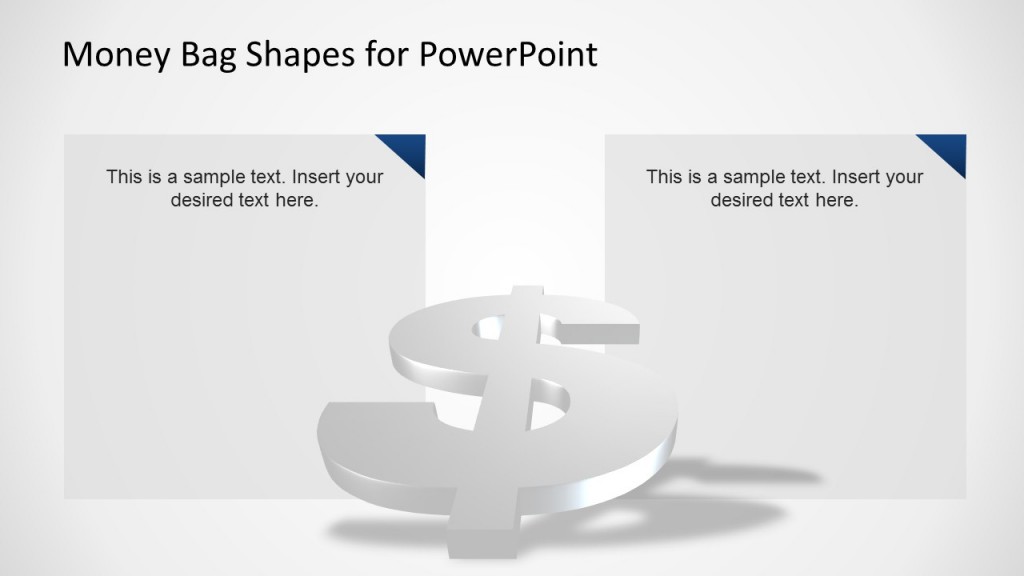 Money Bag Shapes for PowerPoint

This is a sample text. Insert your desired text here.

This is a sample text. Insert your desired text here.